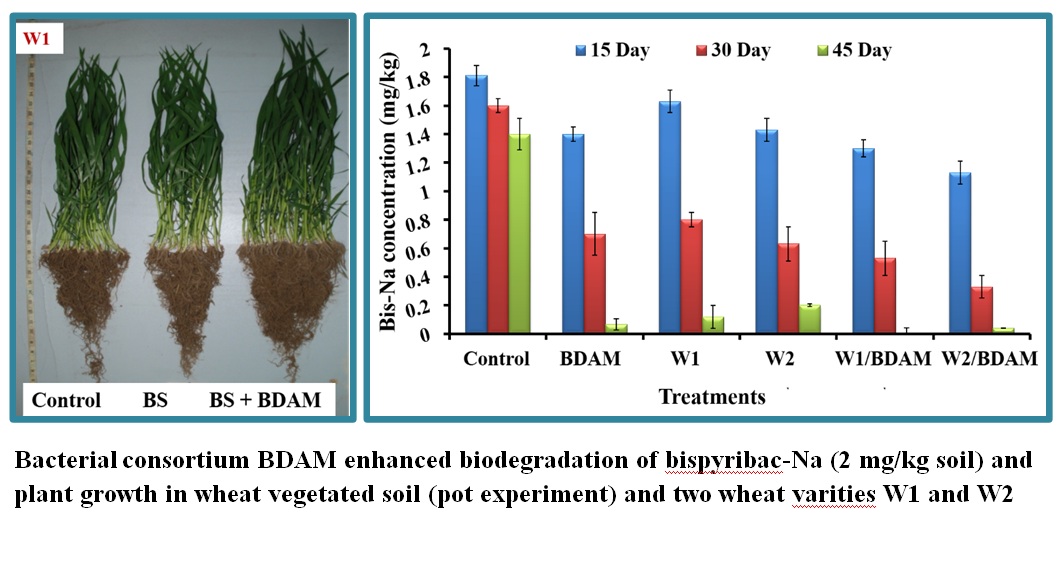 W1

Control BS BS + BDAM

15 Day 30 Day 45 Day

Bis-Na concentration (mg/kg)

2
1.8
1.6
1.4
1.2
1
0.8
0.6
0.4
0.2
0

Control BDAM W1 W2 W1/BDAM W2/BDAM

Treatments

Bacterial consortium BDAM enhanced biodegradation of bispyribac-Na (2 mg/kg soil) and plant growth in wheat vegetated soil (pot experiment) and two wheat varities W1 and W2